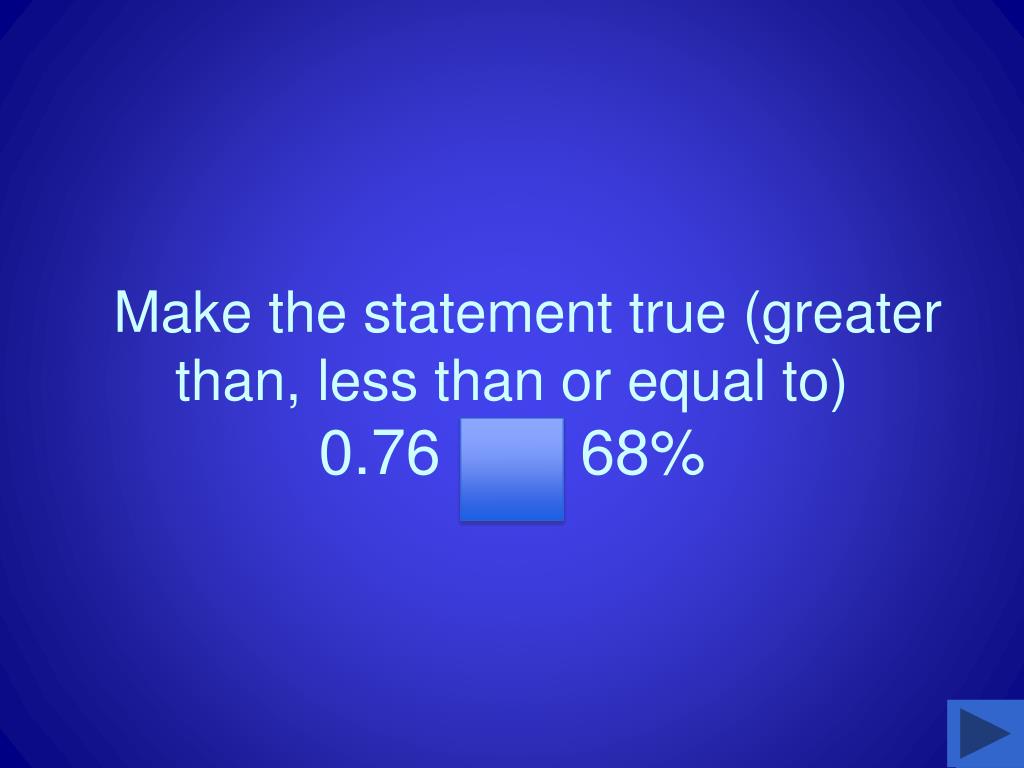 Make the statement true (greater than, less than or equal to)
0.76 68%